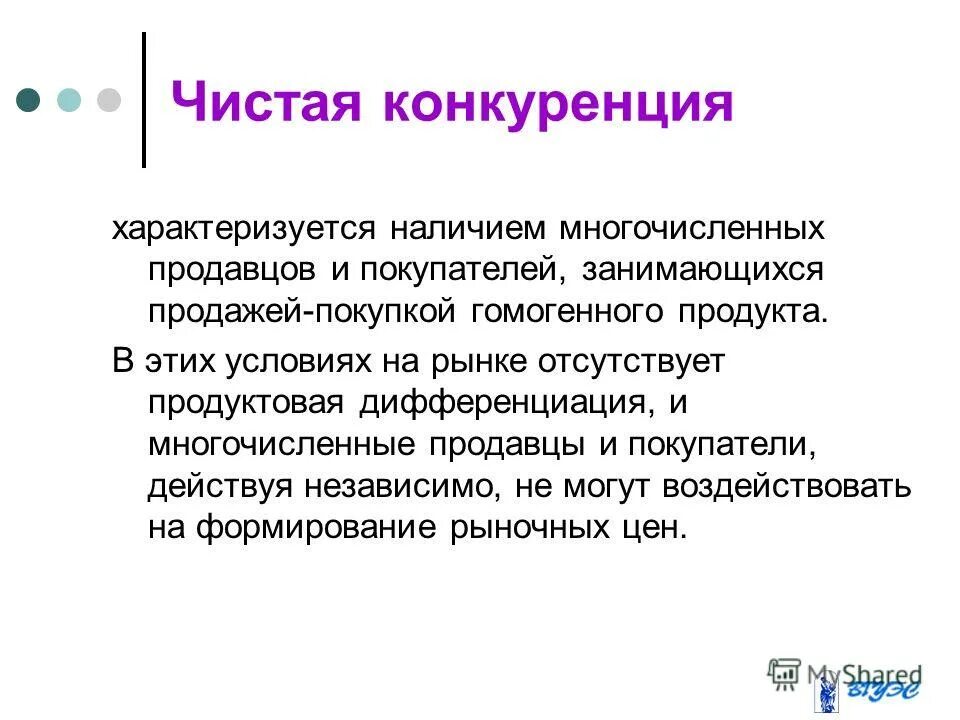 Чистая конкуренция

характеризуется наличием многочисленных продавцов и покупателей, занимающихся продажей-покупкой гомогенного продукта.

В этих условиях на рынке отсутствует продуктовая дифференциация, и многочисленные продавцы и покупатели, действуя независимо, не могут воздействовать на формирование рыночных цен.

MyShared

ВГУЭС